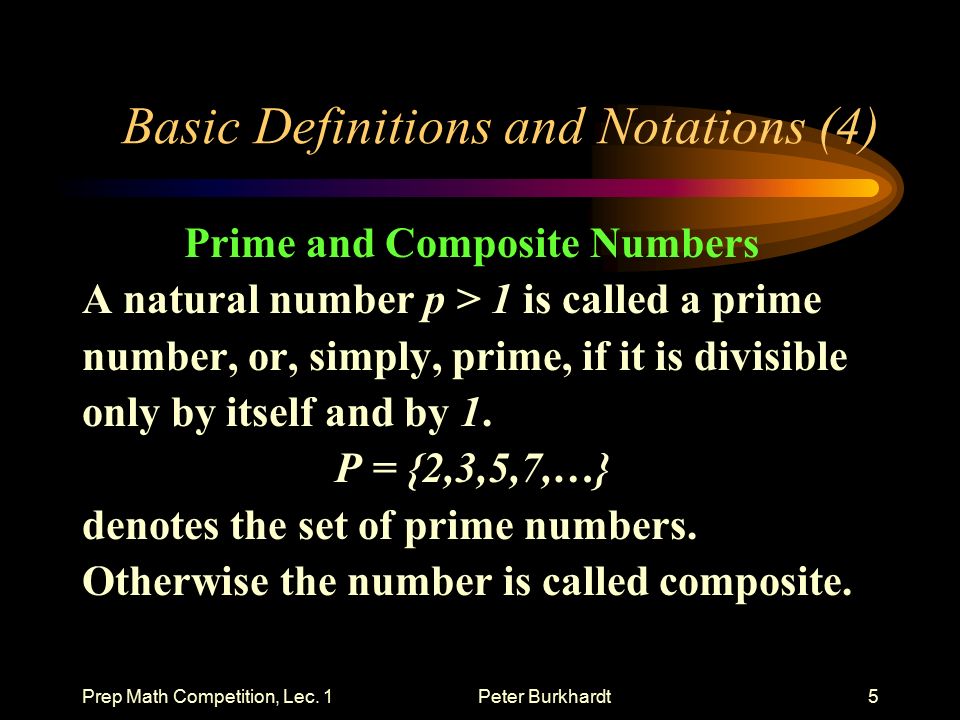 Basic Definitions and Notations (4)

Prime and Composite Numbers

A natural number $p > 1$ is called a prime number, or, simply, prime, if it is divisible only by itself and by $1$.

$P = \{2,3,5,7,\ldots\}$

denotes the set of prime numbers. Otherwise the number is called composite.

Prep Math Competition, Lec. 1 Peter Burkhardt 5